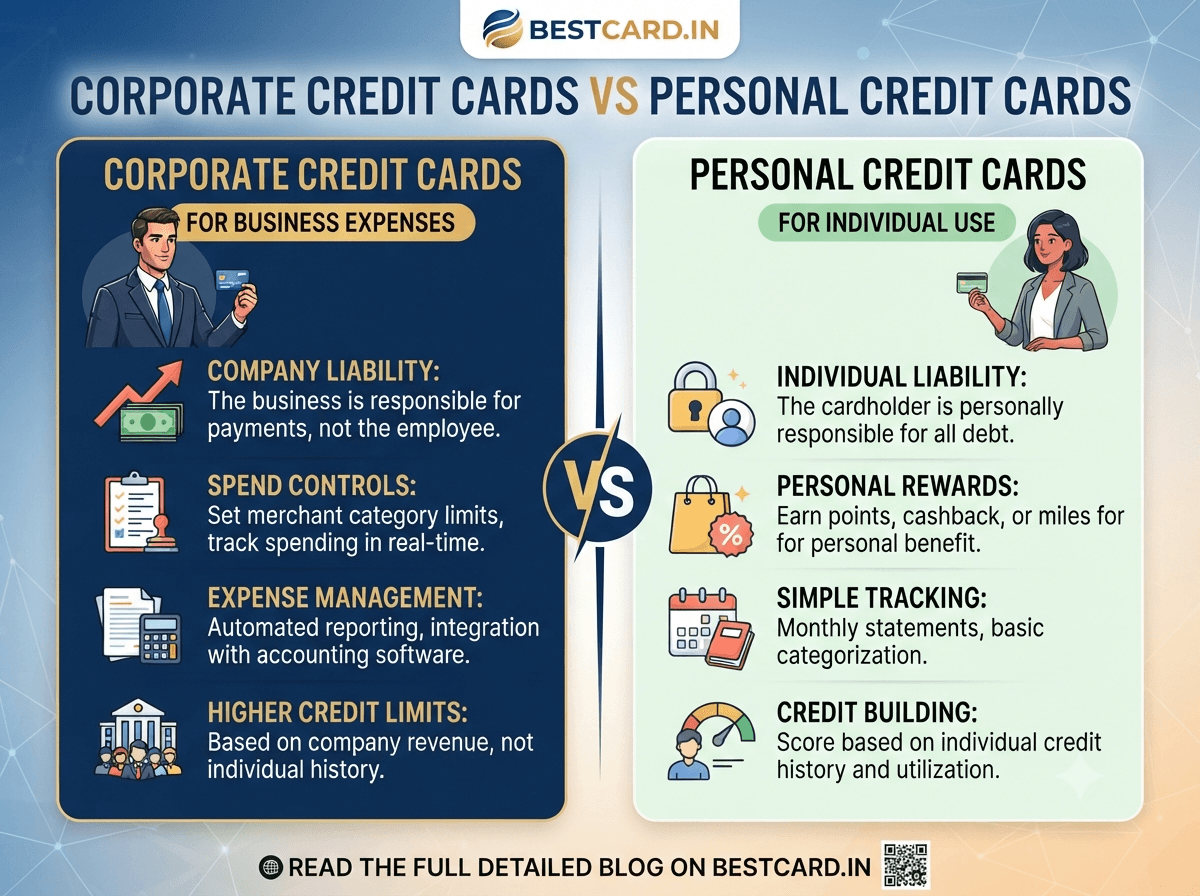 BESTCARD.IN

CORPORATE CREDIT CARDS VS PERSONAL CREDIT CARDS

CORPORATE CREDIT CARDS
FOR BUSINESS EXPENSES

COMPANY LIABILITY:
The business is responsible for payments, not the employee.

SPEND CONTROLS:
Set merchant category limits, track spending in real-time.

EXPENSE MANAGEMENT:
Automated reporting, integration with accounting software.

HIGHER CREDIT LIMITS:
Based on company revenue, not individual history.

VS

PERSONAL CREDIT CARDS
FOR INDIVIDUAL USE

INDIVIDUAL LIABILITY:
The cardholder is personally responsible for all debt.

PERSONAL REWARDS:
Earn points, cashback, or miles for for personal benefit.

SIMPLE TRACKING:
Monthly statements, basic categorization.

CREDIT BUILDING:
Score based on individual credit history and utilization.

READ THE FULL DETAILED BLOG ON BESTCARD.IN